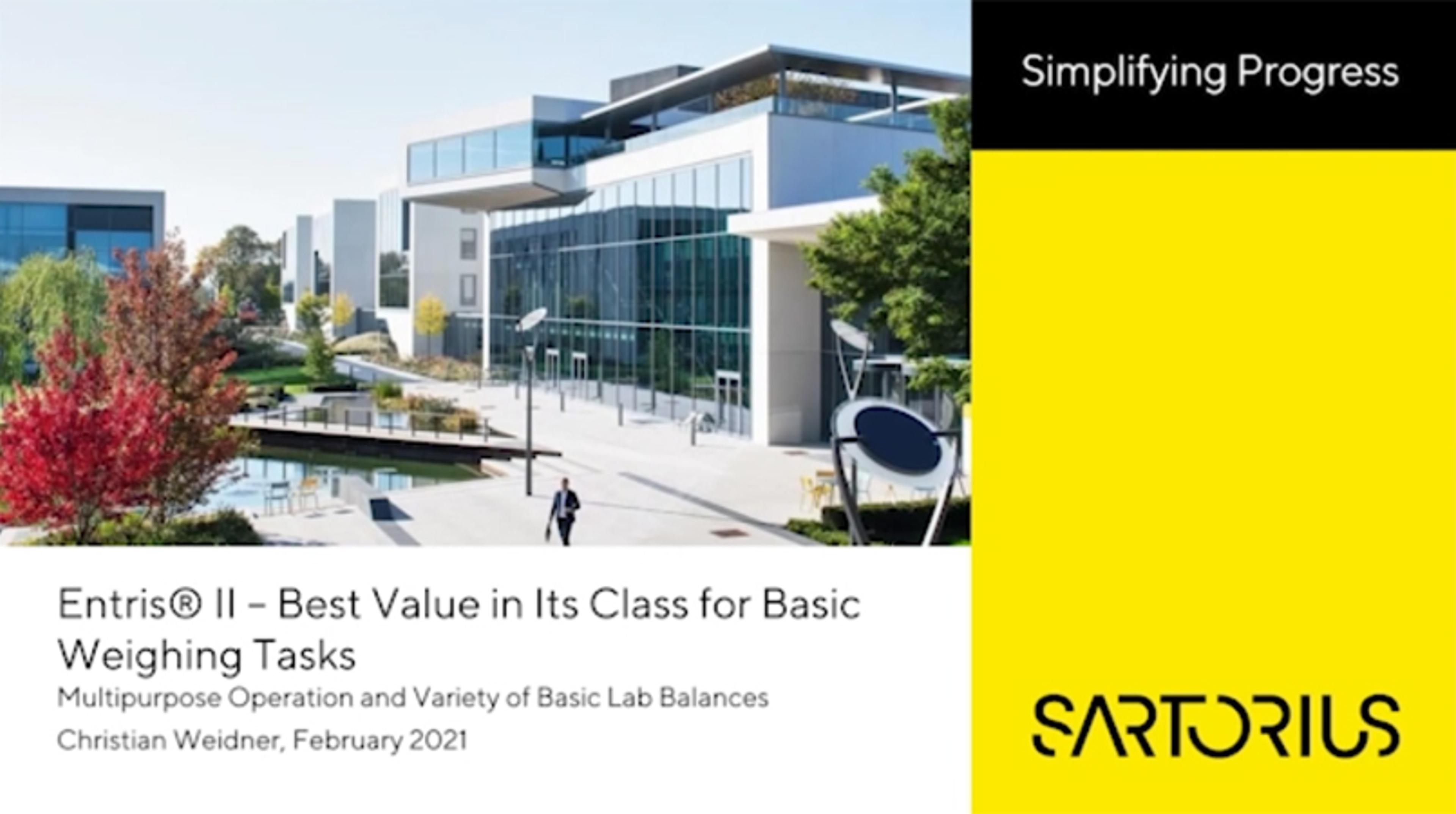 Simplifying Progress

Entris® II – Best Value in Its Class for Basic Weighing Tasks

Multipurpose Operation and Variety of Basic Lab Balances

Christian Weidner, February 2021

SARTORIUS